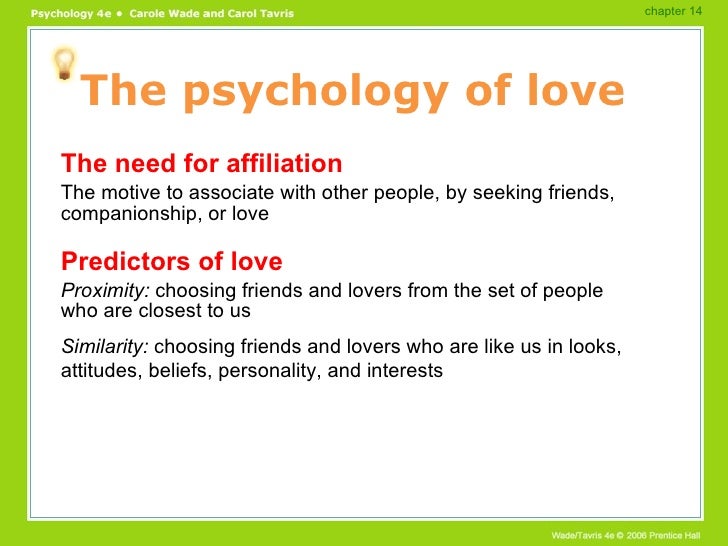 Psychology 4e • Carole Wade and Carol Tavris

chapter 14

The psychology of love

The need for affiliation

The motive to associate with other people, by seeking friends, companionship, or love

Predictors of love

Proximity: choosing friends and lovers from the set of people who are closest to us

Similarity: choosing friends and lovers who are like us in looks, attitudes, beliefs, personality, and interests

Wade/Tavris 4e © 2006 Prentice Hall